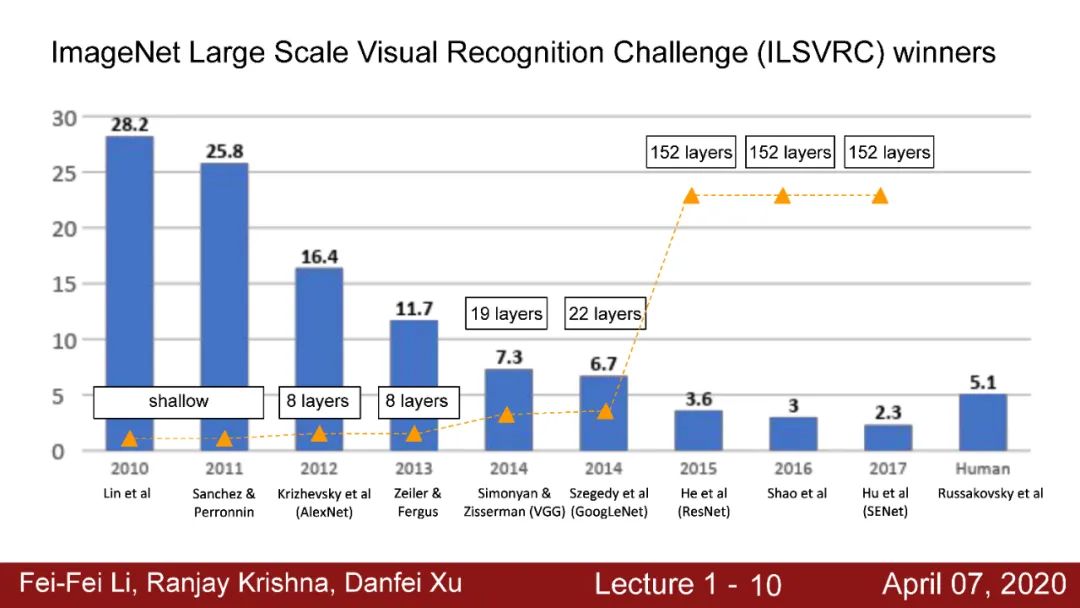 ImageNet Large Scale Visual Recognition Challenge (ILSVRC) winners

30
25
20
15
10
5
0

28.2
25.8
16.4
11.7
7.3
6.7
3.6
3
2.3
5.1

152 layers
152 layers
152 layers
19 layers
22 layers
shallow
8 layers
8 layers

2010 Lin et al
2011 Sanchez & Perronnin
2012 Krizhevsky et al (AlexNet)
2013 Zeiler & Fergus
2014 Simonyan & Zisserman (VGG)
2014 Szegedy et al (GoogLeNet)
2015 He et al (ResNet)
2016 Shao et al
2017 Hu et al (SENet)
Human Russakovsky et al

Fei-Fei Li, Ranjay Krishna, Danfei Xu
Lecture 1 - 10
April 07, 2020